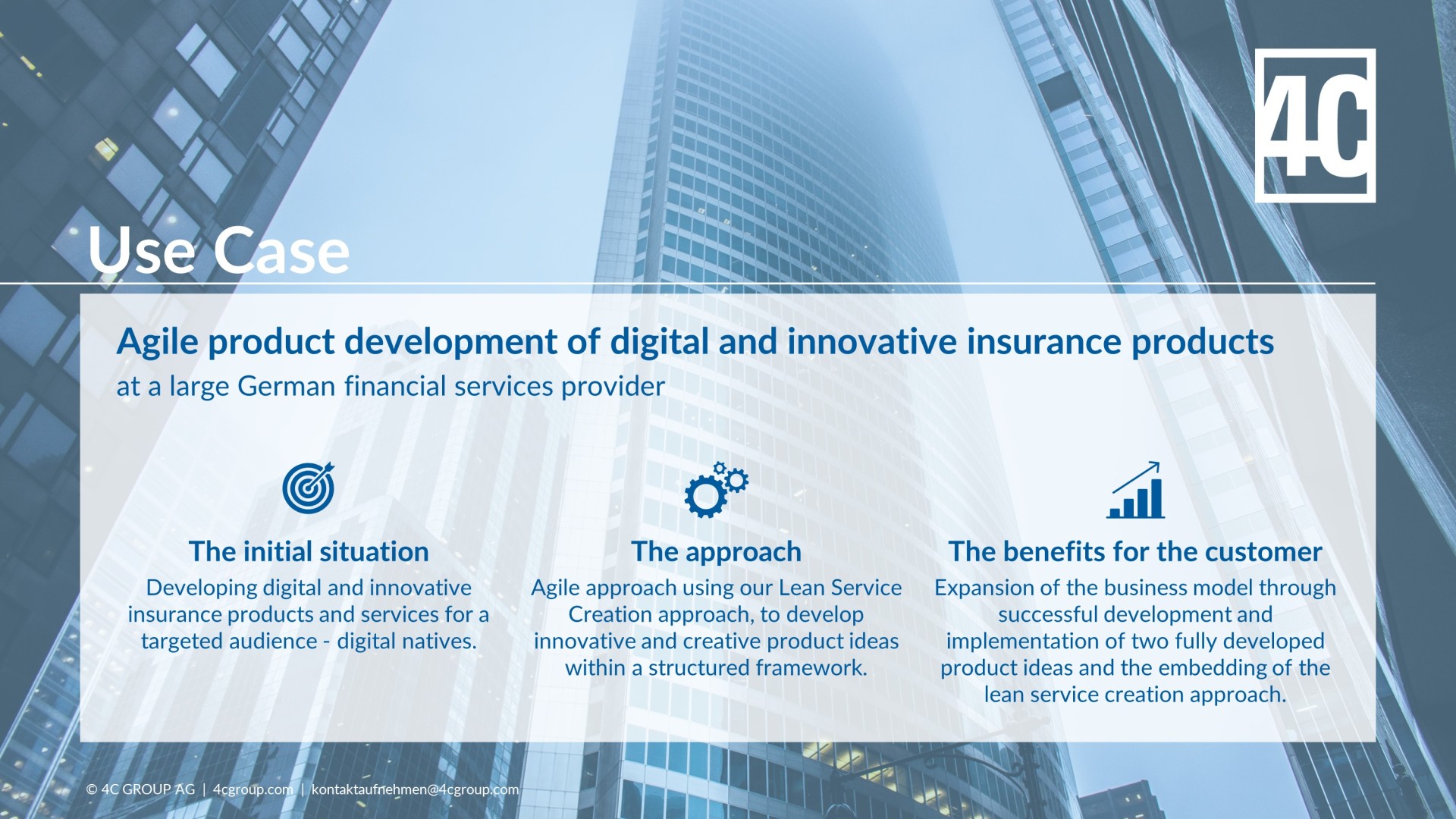 4C

Use Case

Agile product development of digital and innovative insurance products
at a large German financial services provider

The initial situation
Developing digital and innovative insurance products and services for a targeted audience - digital natives.

The approach
Agile approach using our Lean Service Creation approach, to develop innovative and creative product ideas within a structured framework.

The benefits for the customer
Expansion of the business model through successful development and implementation of two fully developed product ideas and the embedding of the lean service creation approach.

© 4C GROUP AG | 4cgroup.com | kontaktaufnehmen@4cgroup.com